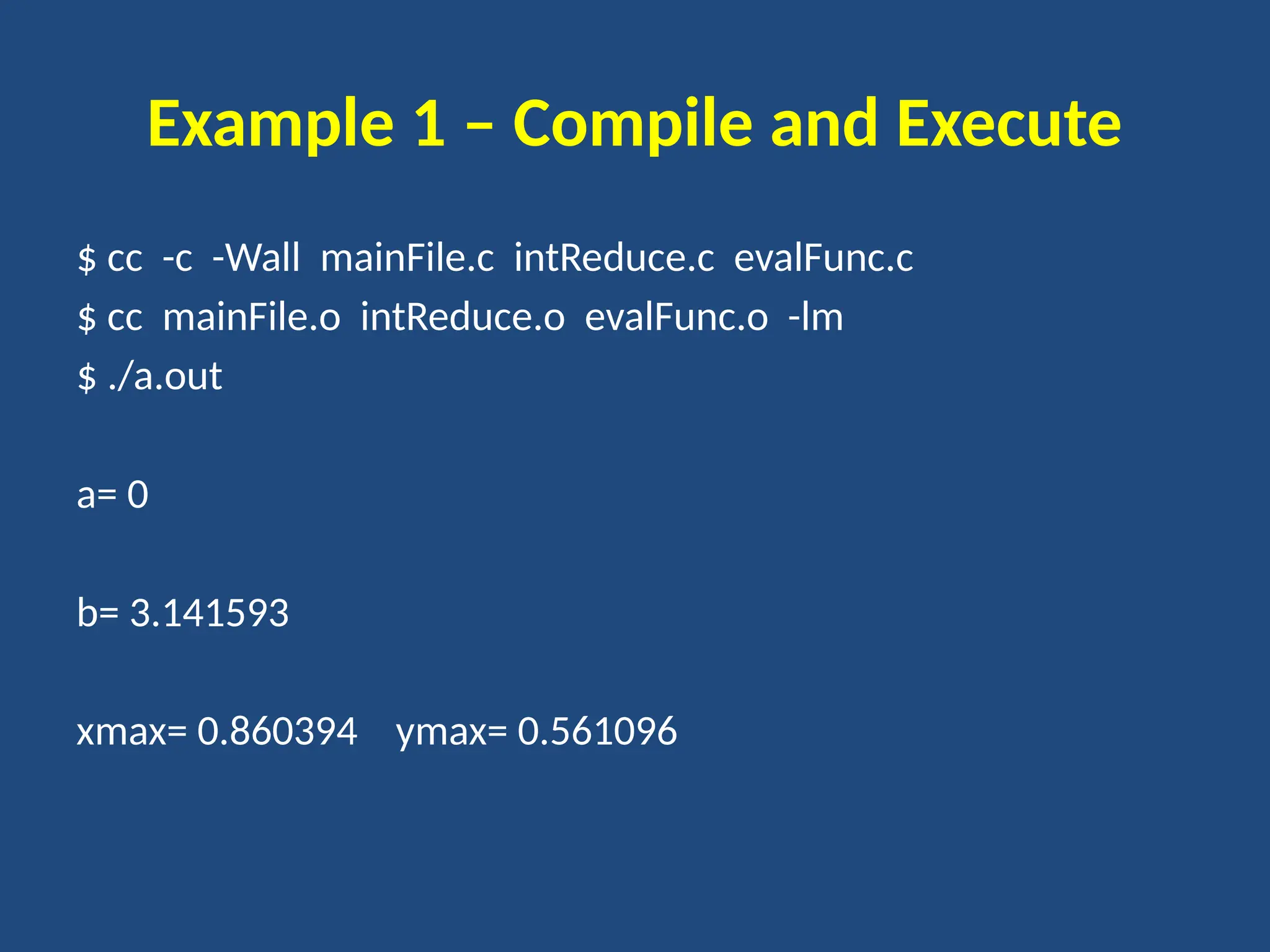 Example 1 – Compile and Execute

$ cc -c -Wall mainFile.c intReduce.c evalFunc.c
$ cc mainFile.o intReduce.o evalFunc.o -lm
$ ./a.out

a= 0

b= 3.141593

xmax= 0.860394 ymax= 0.561096